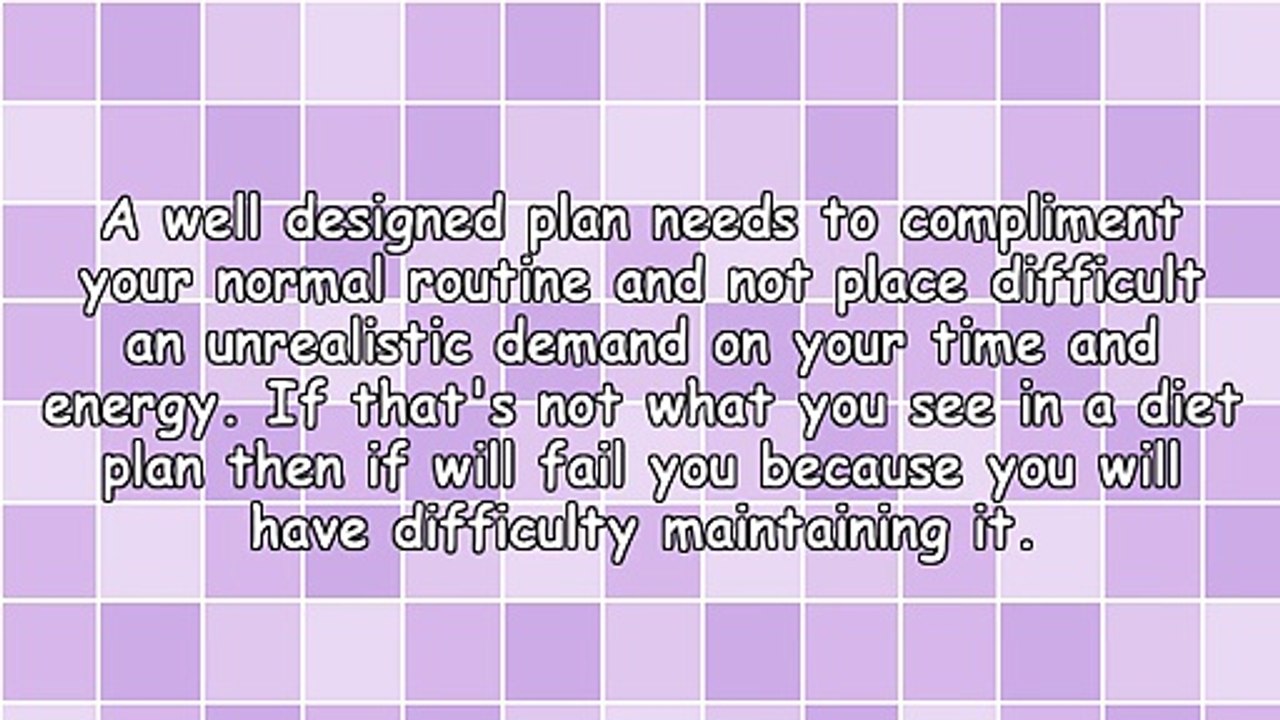 A well designed plan needs to compliment your normal routine and not place difficult an unrealistic demand on your time and energy. If that's not what you see in a diet plan then if will fail you because you will have difficulty maintaining it.